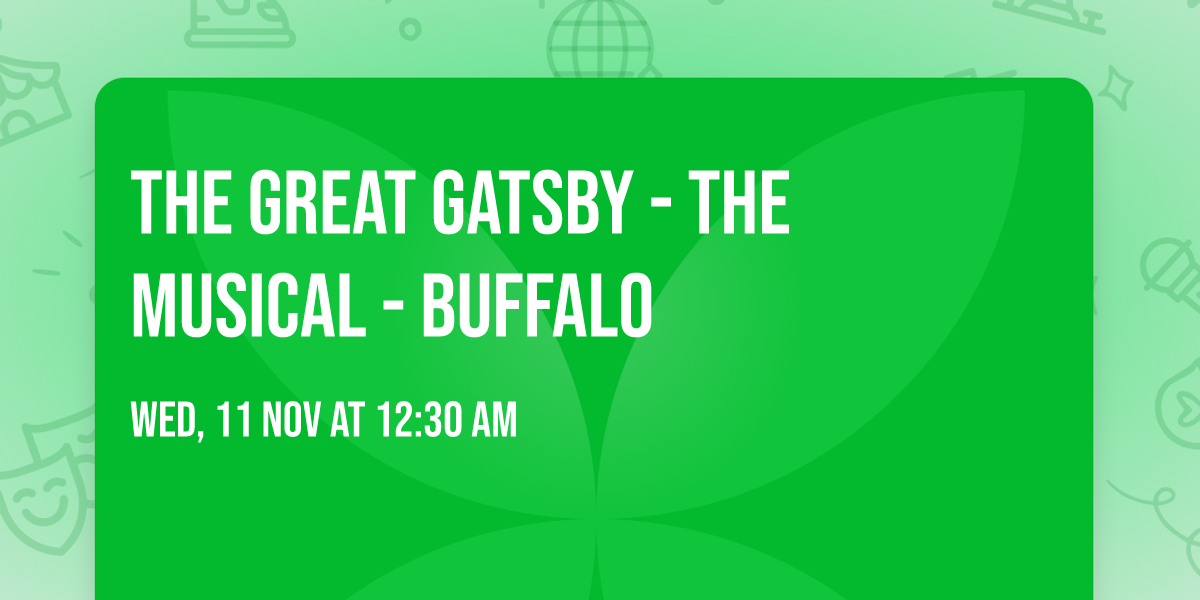 THE GREAT GATSBY - THE MUSICAL - BUFFALO

WED, 11 NOV AT 12:30 AM